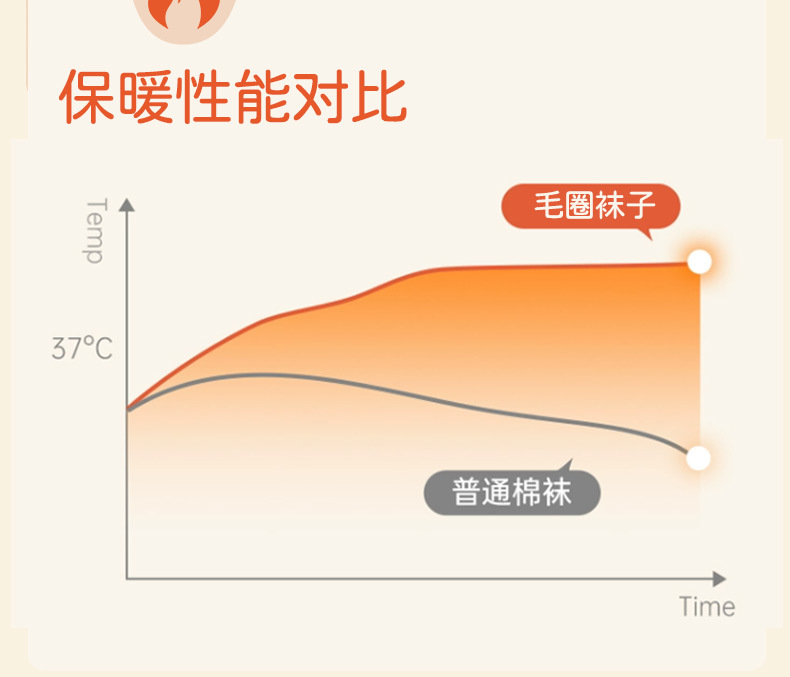 保暖性能对比

Temp

37°C

毛圈袜子

普通棉袜

Time